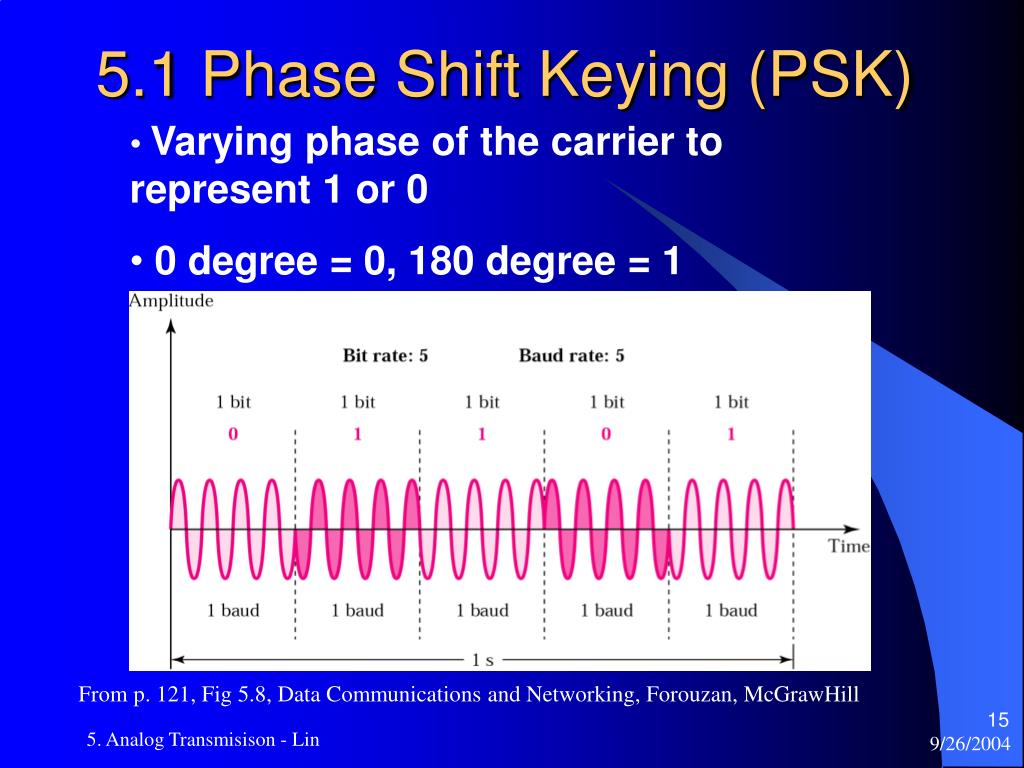 5.1 Phase Shift Keying (PSK)

• Varying phase of the carrier to represent 1 or 0

• 0 degree = 0, 180 degree = 1

Amplitude

Bit rate: 5

Baud rate: 5

1 bit 1 bit 1 bit 1 bit 1 bit

0 1 1 0 1

Time

1 baud 1 baud 1 baud 1 baud 1 baud

1 s

From p. 121, Fig 5.8, Data Communications and Networking, Forouzan, McGrawHill

5. Analog Transmisison - Lin

15

9/26/2004